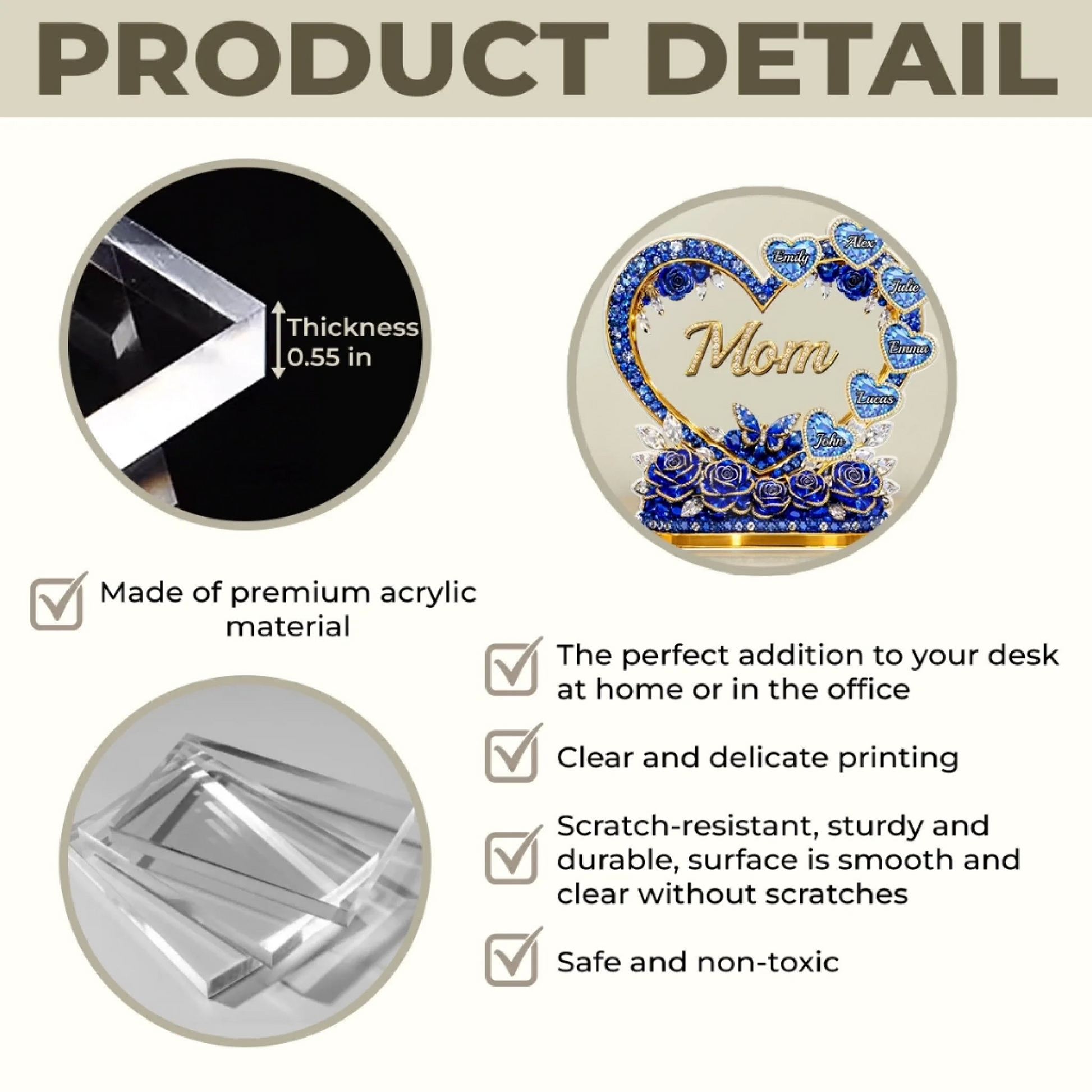 PRODUCT DETAIL

Thickness 0.55 in

Emily
Alex
Julie
Emma
Lucas
John
Mom

Made of premium acrylic material

The perfect addition to your desk at home or in the office

Clear and delicate printing

Scratch-resistant, sturdy and durable, surface is smooth and clear without scratches

Safe and non-toxic